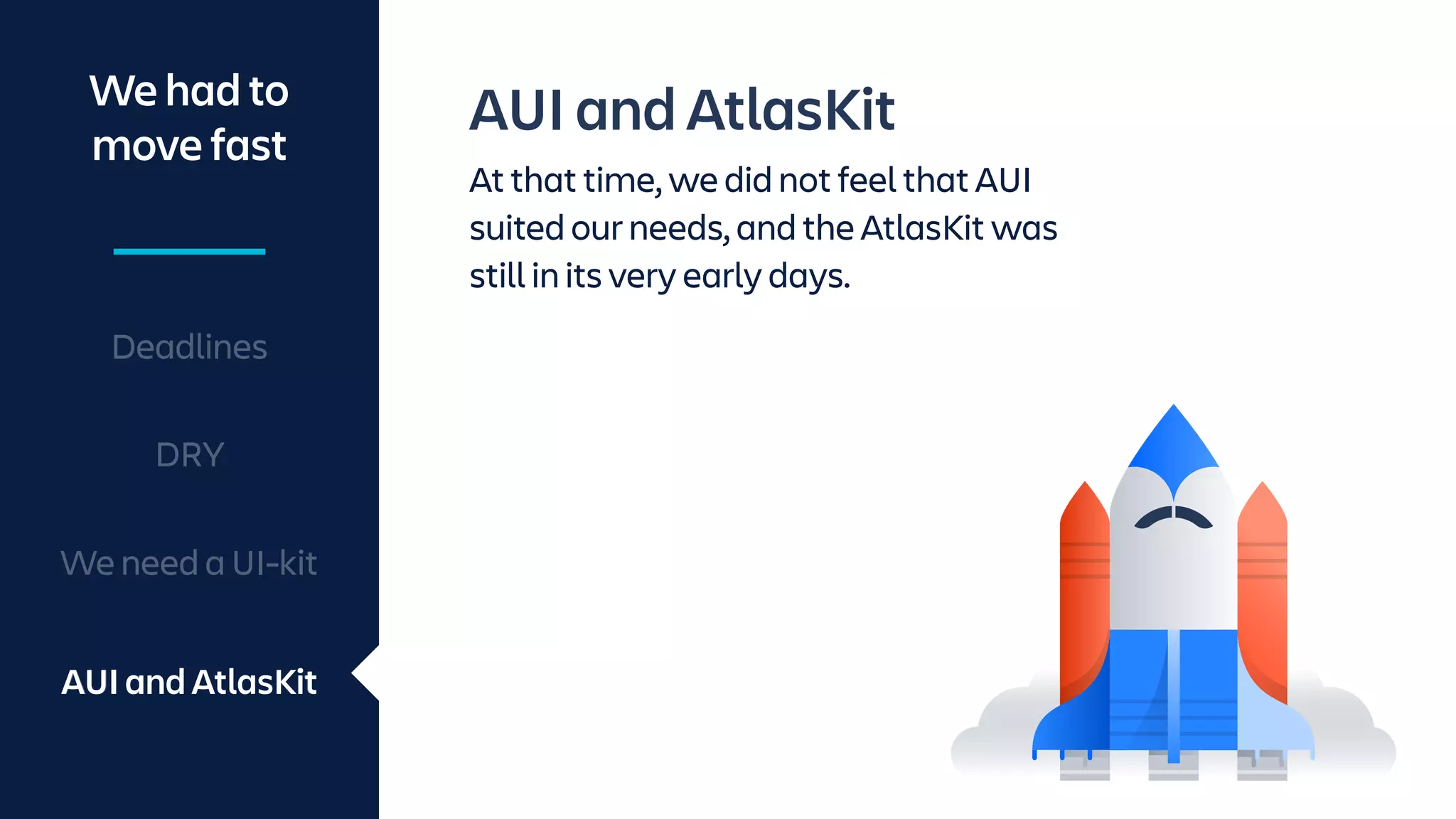 We had to move fast

Deadlines

DRY

We need a UI-kit

AUI and AtlasKit

AUI and AtlasKit

At that time, we did not feel that AUI suited our needs, and the AtlasKit was still in its very early days.